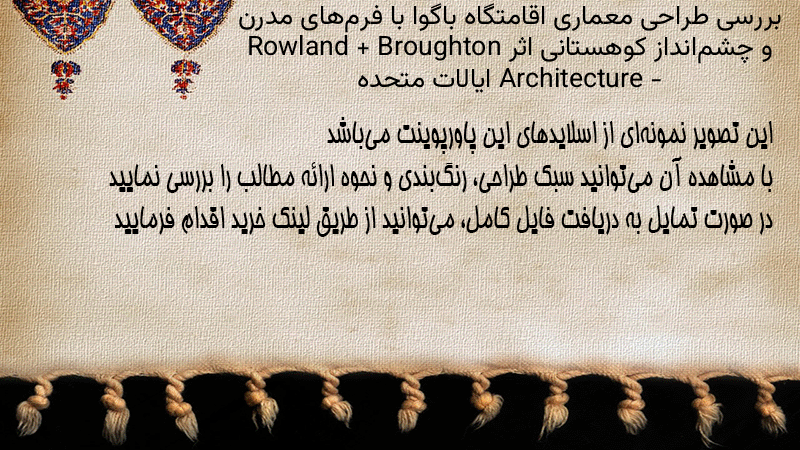 بررسی طراحی معماری اقامتگاه باگوا با فرم‌های مدرن و چشم‌انداز کوهستانی اثر Rowland + Broughton Architecture - ایالات متحده

این تصویر نمونه‌ای از اسلایدهای این پاورپوینت می‌باشد
با مشاهده آن می‌توانید سبک طراحی، رنگ‌بندی و نحوه ارائه مطالب را بررسی نمایید
در صورت تمایل به دریافت فایل کامل، می‌توانید از طریق لینک خرید اقدام فرمایید